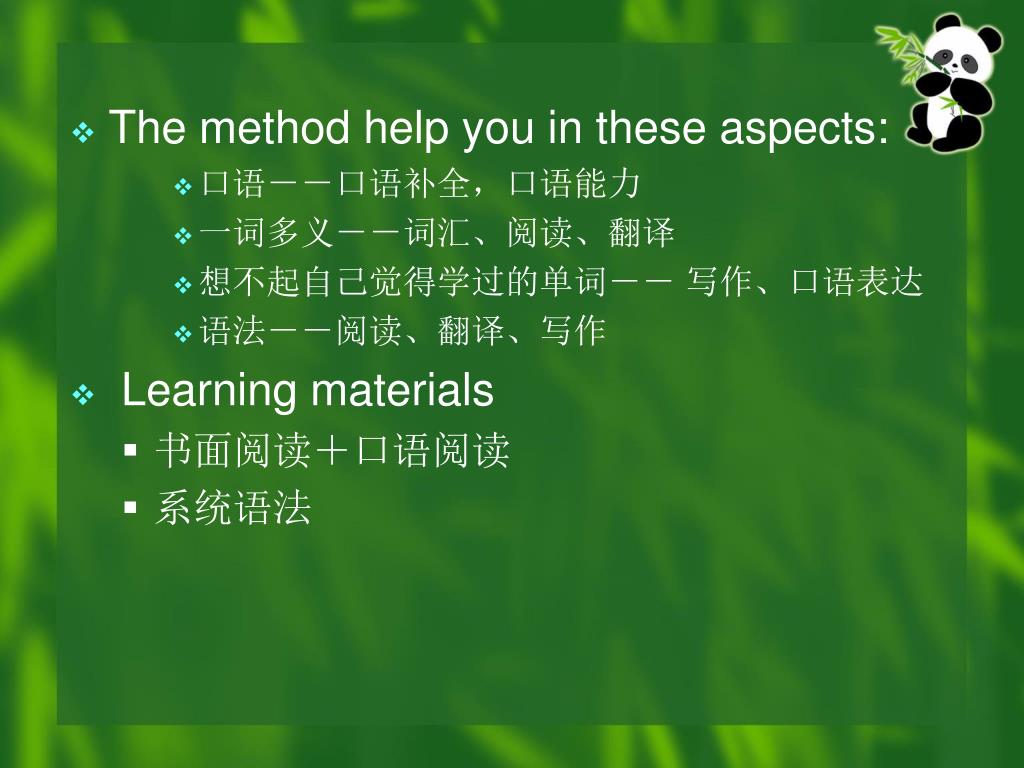 The method help you in these aspects:

口语－－口语补全，口语能力

一词多义－－词汇、阅读、翻译

想不起自己觉得学过的单词－－ 写作、口语表达

语法－－阅读、翻译、写作

Learning materials

书面阅读＋口语阅读

系统语法